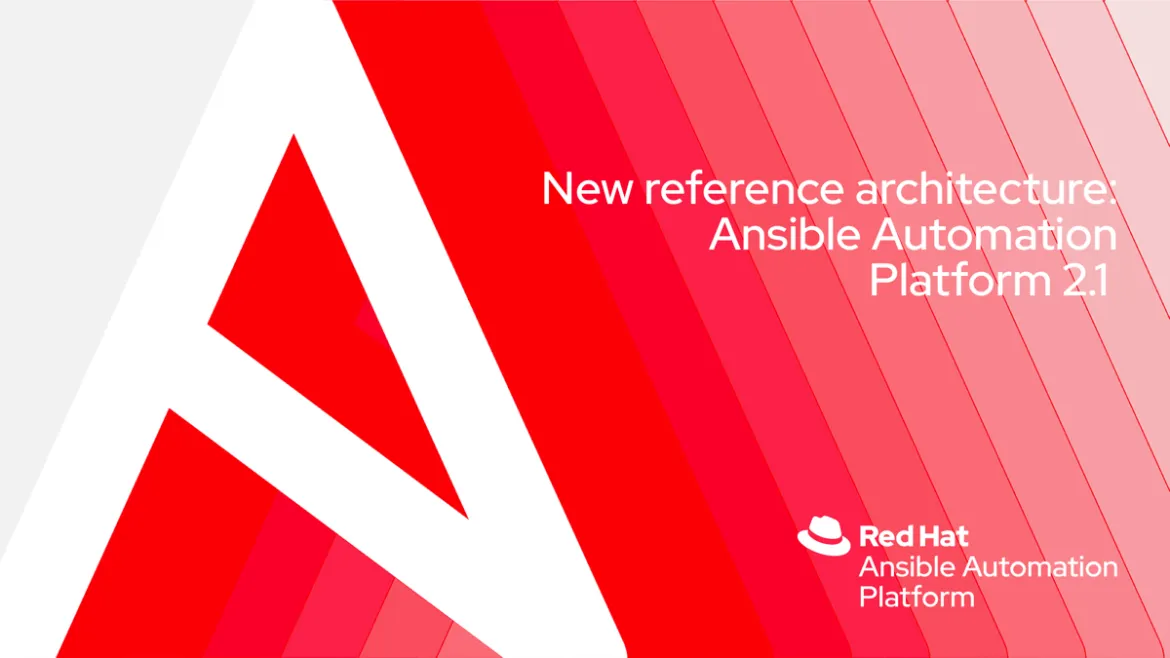 New reference architecture: Ansible Automation Platform 2.1

Red Hat
Ansible Automation Platform